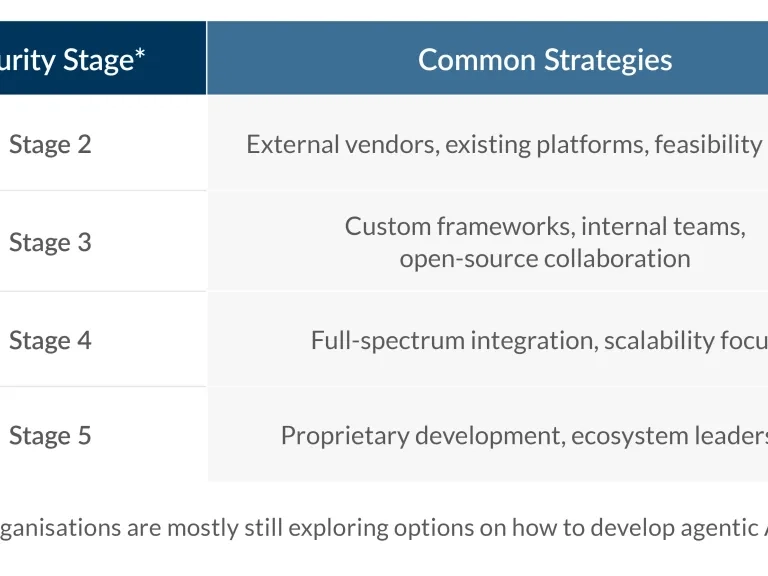 | urity Stage* | Common Strategies |
|---|---|
| Stage 2 | External vendors, existing platforms, feasibility |
| Stage 3 | Custom frameworks, internal teams, open-source collaboration |
| Stage 4 | Full-spectrum integration, scalability focu |
| Stage 5 | Proprietary development, ecosystem leaders |

ganisations are mostly still exploring options on how to develop agentic